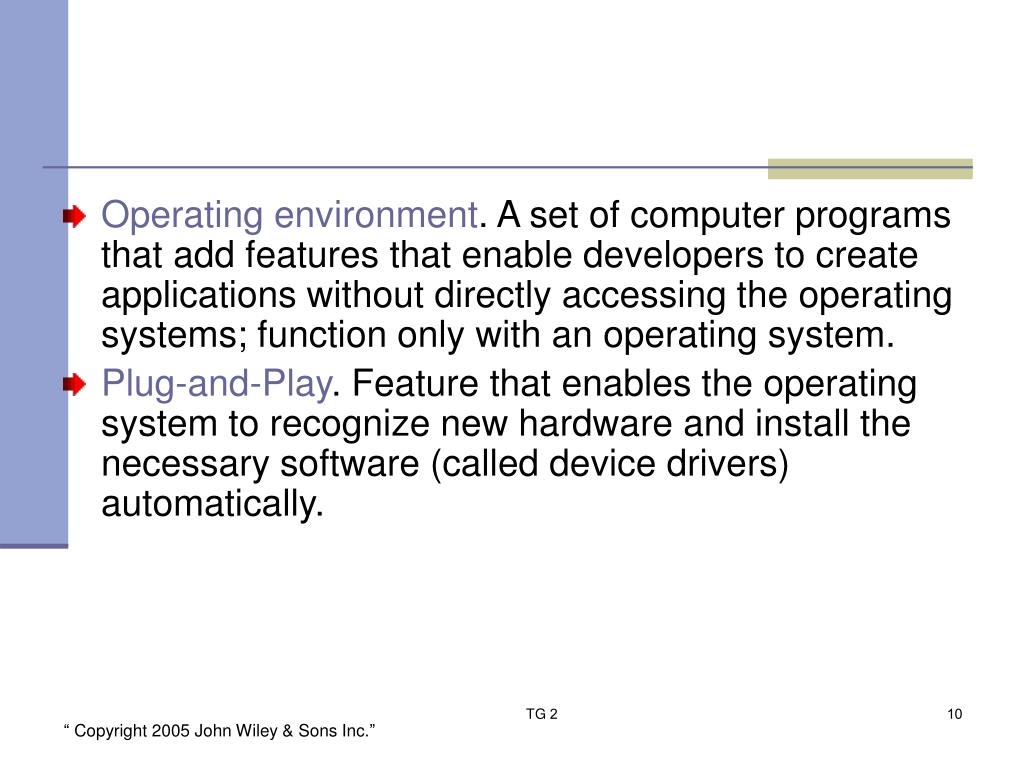 Operating environment. A set of computer programs that add features that enable developers to create applications without directly accessing the operating systems; function only with an operating system.

Plug-and-Play. Feature that enables the operating system to recognize new hardware and install the necessary software (called device drivers) automatically.

TG 2

10

“ Copyright 2005 John Wiley & Sons Inc.”